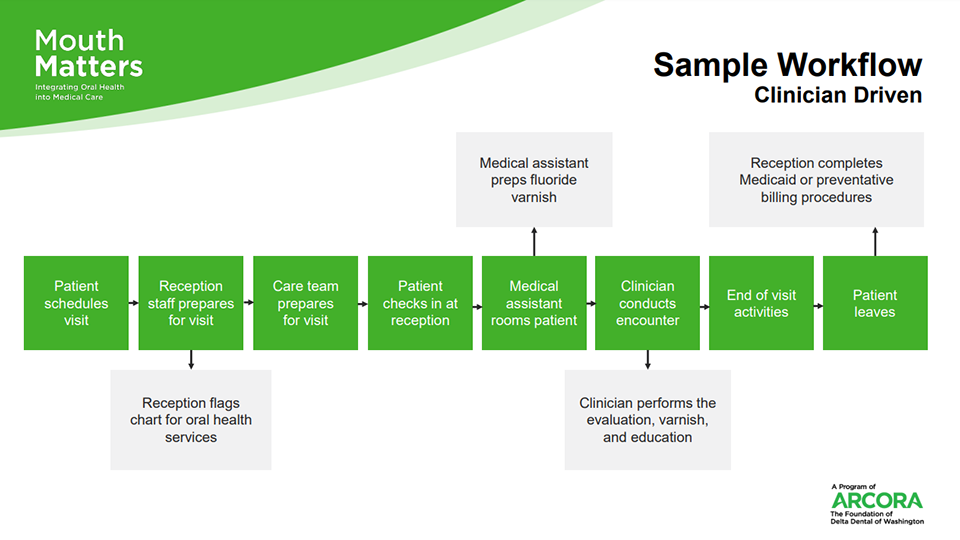 Mouth Matters
Integrating Oral Health into Medical Care

Sample Workflow
Clinician Driven

Medical assistant preps fluoride varnish

Reception completes Medicaid or preventative billing procedures

Patient schedules visit

Reception staff prepares for visit

Care team prepares for visit

Patient checks in at reception

Medical assistant rooms patient

Clinician conducts encounter

End of visit activities

Patient leaves

Reception flags chart for oral health services

Clinician performs the evaluation, varnish, and education

A Program of
ARCORA
The Foundation of Delta Dental of Washington